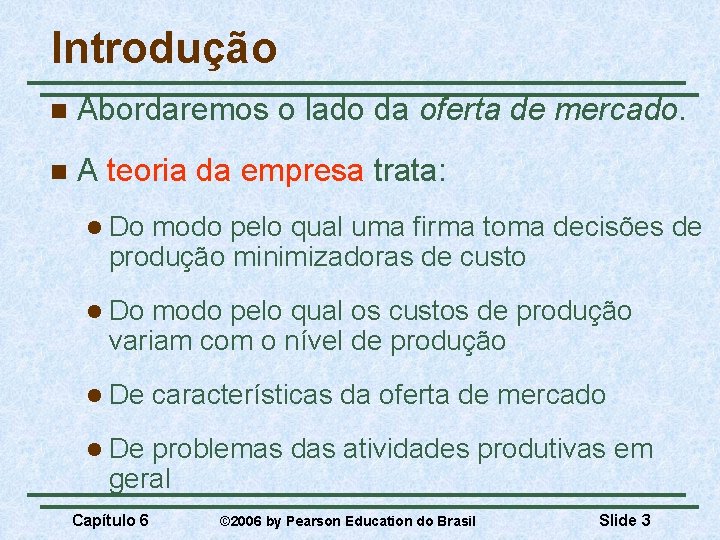 Introdução

Abordaremos o lado da oferta de mercado.

A teoria da empresa trata:

Do modo pelo qual uma firma toma decisões de produção minimizadoras de custo

Do modo pelo qual os custos de produção variam com o nível de produção

De características da oferta de mercado

De problemas das atividades produtivas em geral

Capítulo 6 ©2006 by Pearson Education do Brasil Slide 3